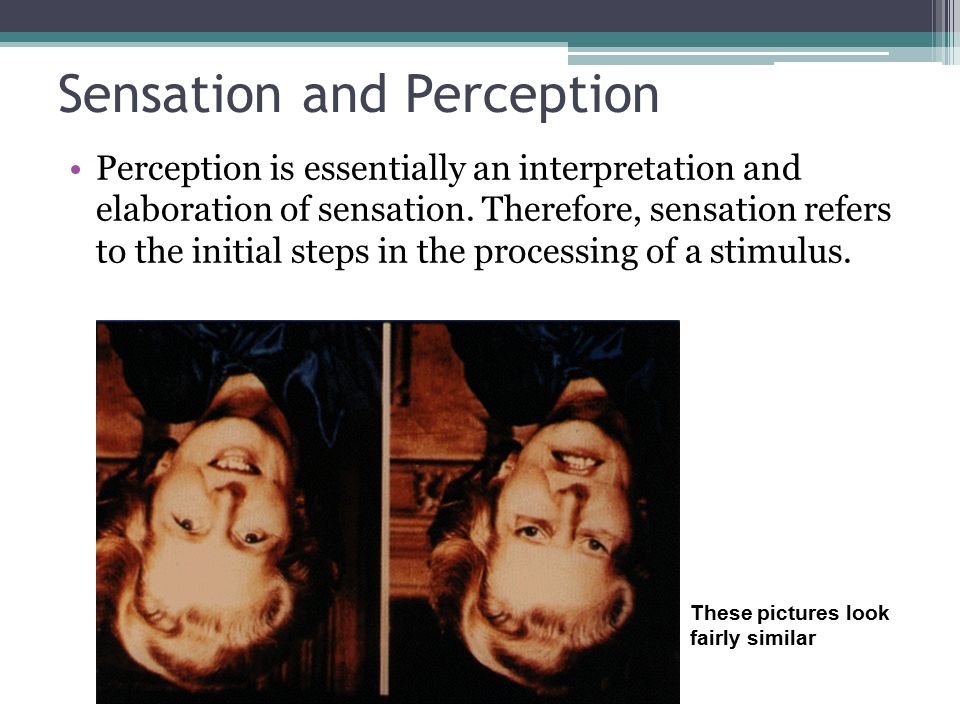 Sensation and Perception

• Perception is essentially an interpretation and elaboration of sensation. Therefore, sensation refers to the initial steps in the processing of a stimulus.

These pictures look fairly similar